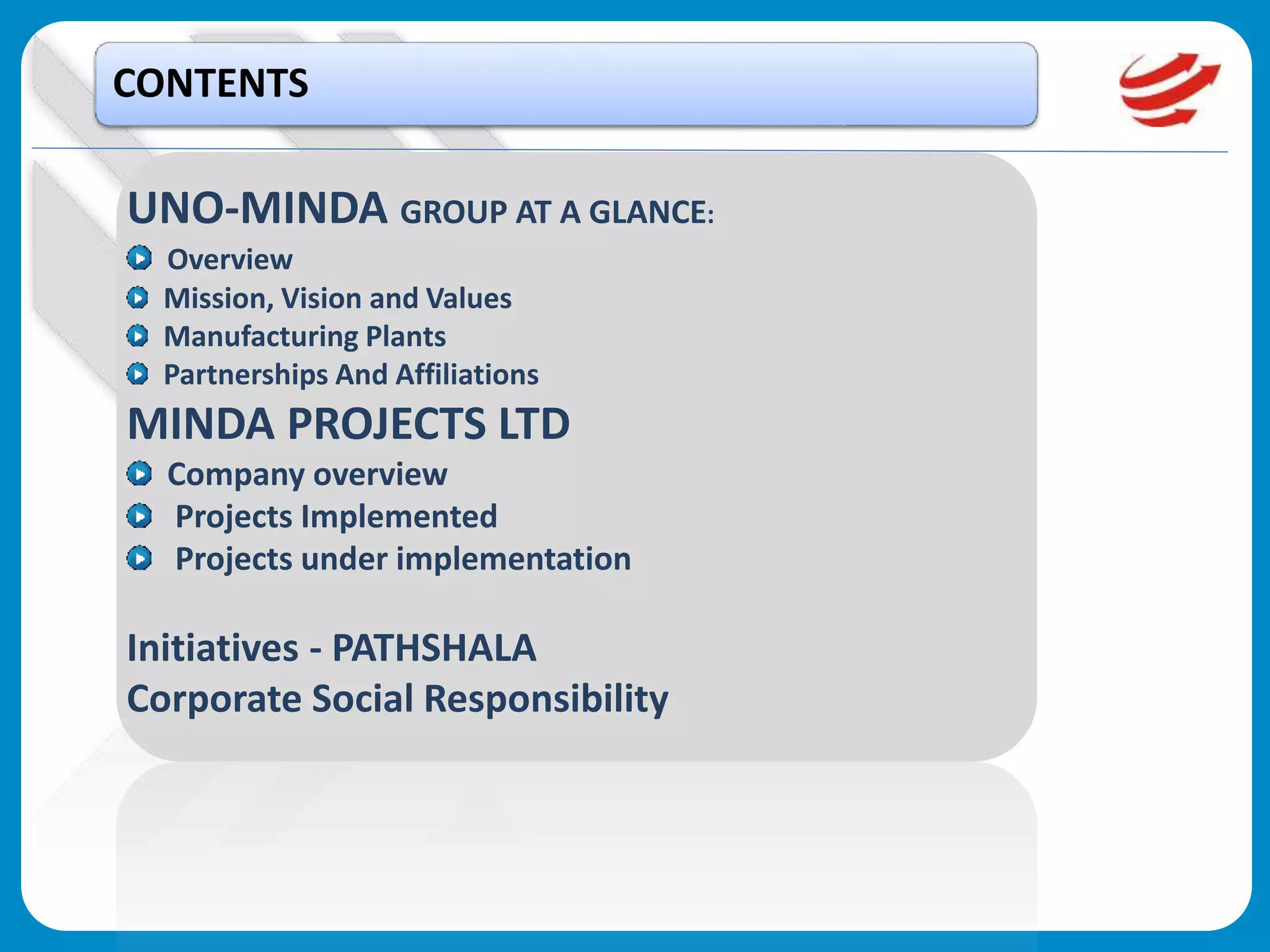 CONTENTS

UNO-MINDA GROUP AT A GLANCE:
Overview
Mission, Vision and Values
Manufacturing Plants
Partnerships And Affiliations

MINDA PROJECTS LTD
Company overview
Projects Implemented
Projects under implementation

Initiatives - PATHSHALA
Corporate Social Responsibility